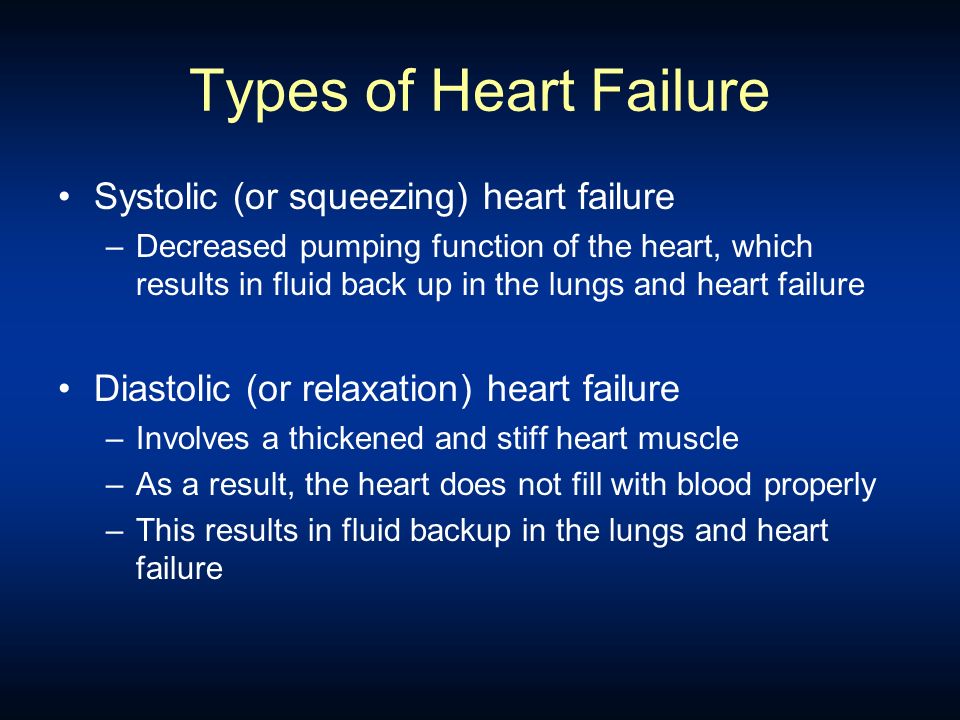 Types of Heart Failure

• Systolic (or squeezing) heart failure
– Decreased pumping function of the heart, which results in fluid back up in the lungs and heart failure

• Diastolic (or relaxation) heart failure
– Involves a thickened and stiff heart muscle
– As a result, the heart does not fill with blood properly
– This results in fluid backup in the lungs and heart failure